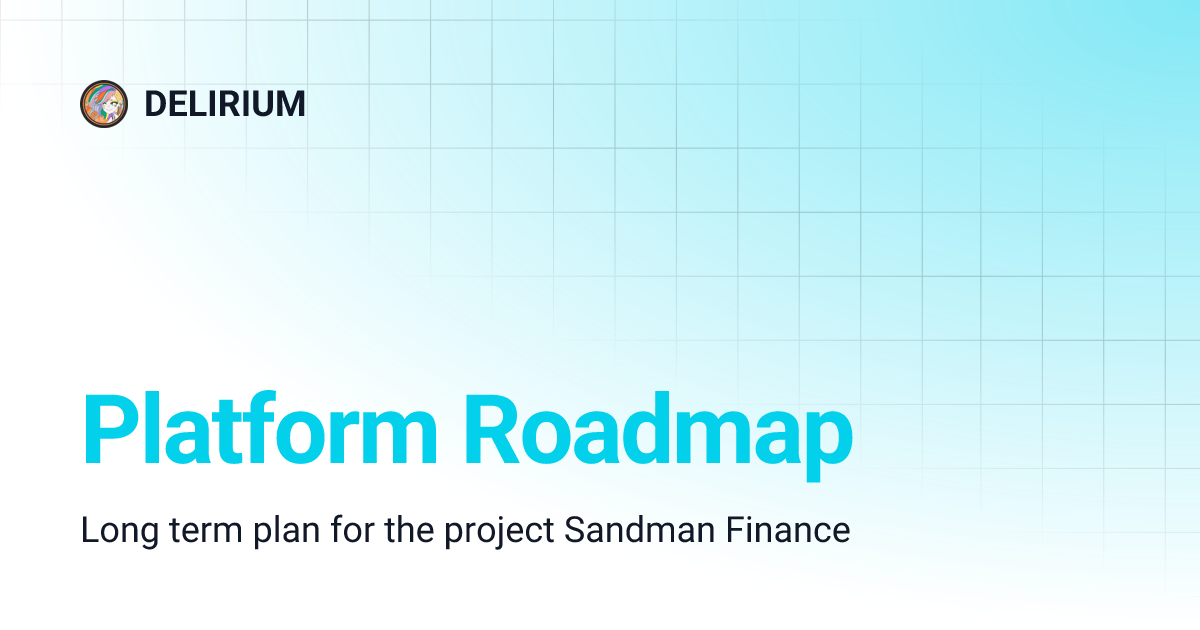 DELIRIUM

Platform Roadmap

Long term plan for the project Sandman Finance